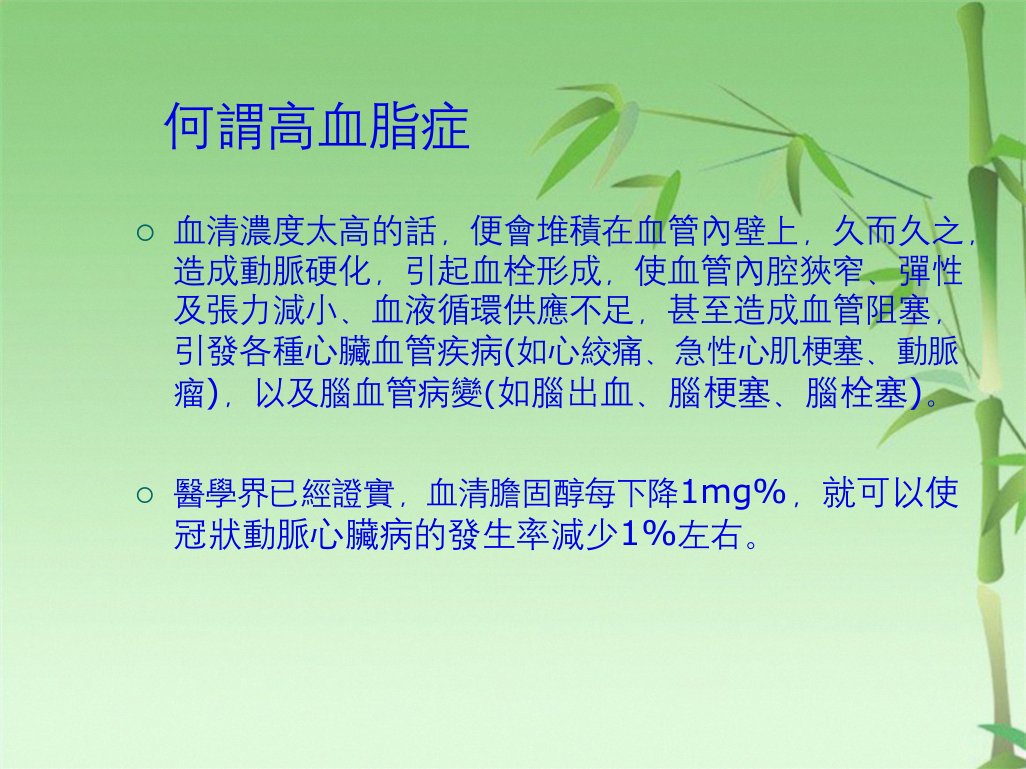 何謂高血脂症

○ 血清濃度太高的話，便會堆積在血管內壁上，久而久之，造成動脈硬化，引起血栓形成，使血管內腔狹窄、彈性及張力減小、血液循環供應不足，甚至造成血管阻塞，引發各種心臟血管疾病(如心絞痛、急性心肌梗塞、動脈瘤)，以及腦血管病變(如腦出血、腦梗塞、腦栓塞)。

○ 醫學界已經證實，血清膽固醇每下降1mg%，就可以使冠狀動脈心臟病的發生率減少1%左右。